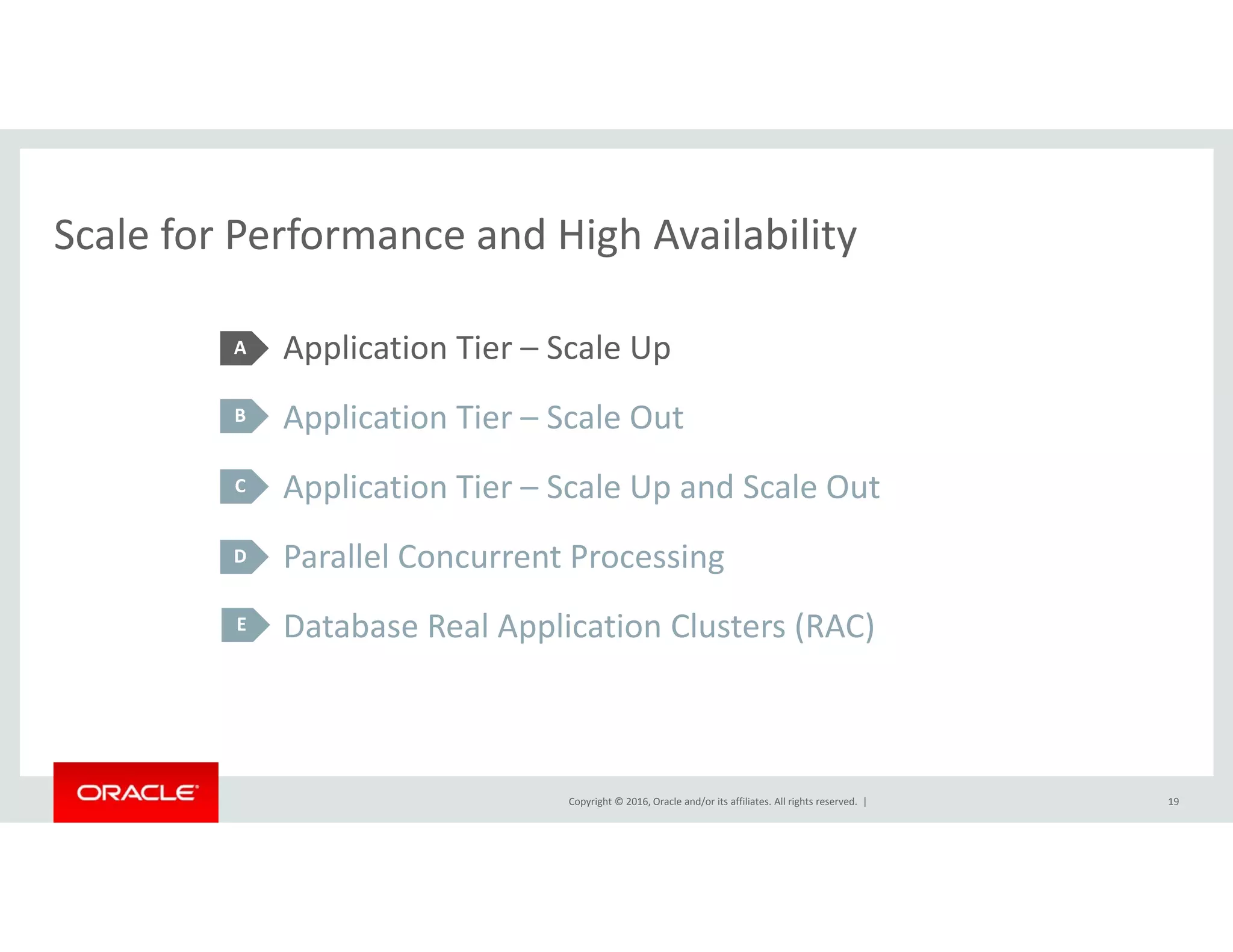 Scale for Performance and High Availability

A Application Tier – Scale Up

B Application Tier – Scale Out

C Application Tier – Scale Up and Scale Out

D Parallel Concurrent Processing

E Database Real Application Clusters (RAC)

ORACLE

Copyright © 2016, Oracle and/or its affiliates. All rights reserved. |

19